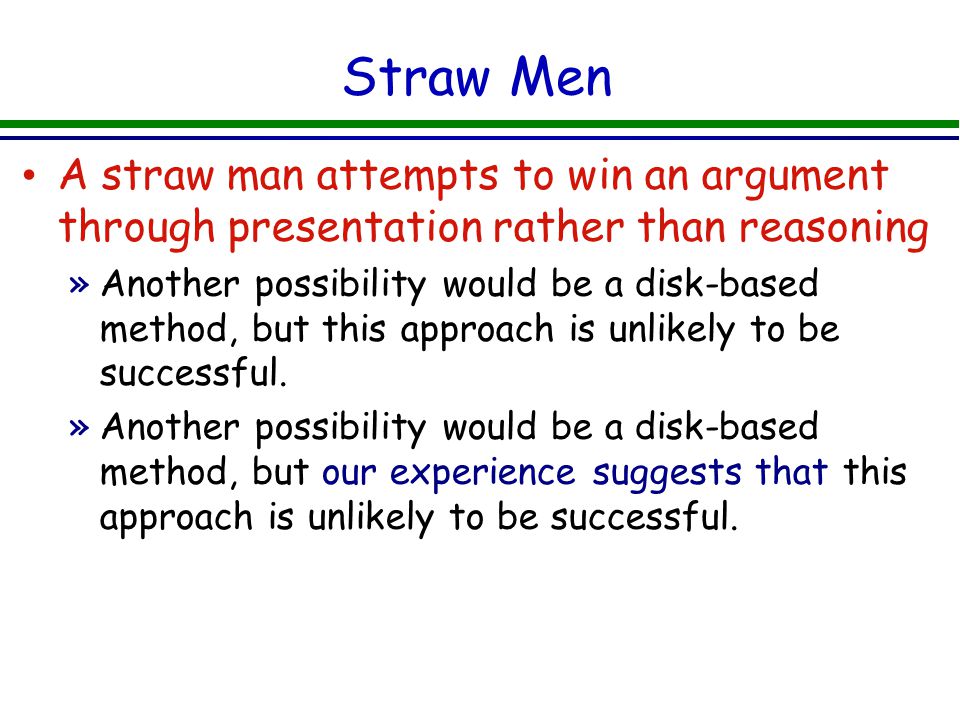 Straw Men

• A straw man attempts to win an argument through presentation rather than reasoning

» Another possibility would be a disk-based method, but this approach is unlikely to be successful.

» Another possibility would be a disk-based method, but our experience suggests that this approach is unlikely to be successful.